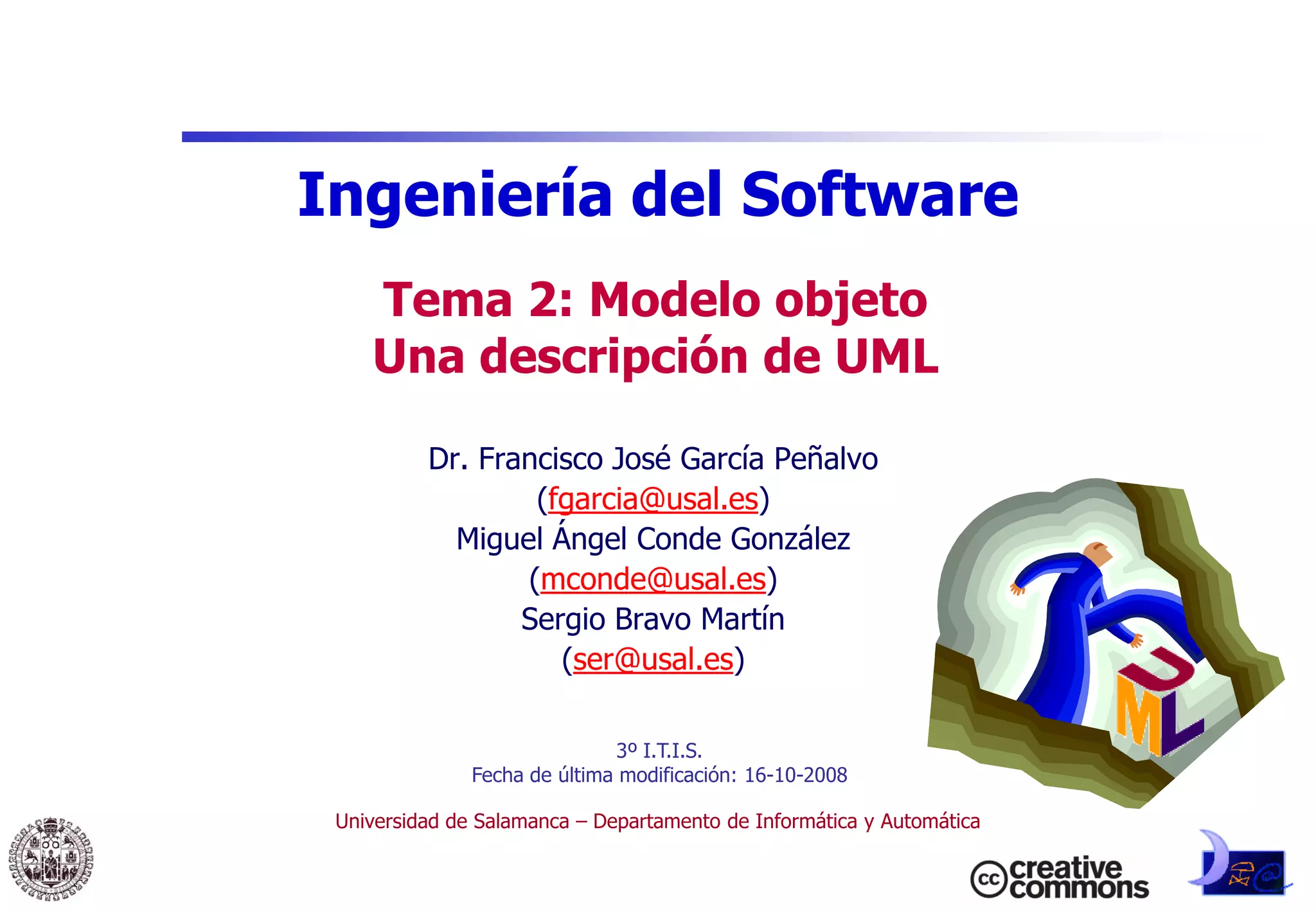 Ingeniería del Software

Tema 2: Modelo objeto
Una descripción de UML

Dr. Francisco José García Peñalvo
(fgarcia@usal.es)
Miguel Ángel Conde González
(mconde@usal.es)
Sergio Bravo Martín
(ser@usal.es)

UML

3º I.T.I.S.
Fecha de última modificación: 16-10-2008

Universidad de Salamanca – Departamento de Informática y Automática

cc creative commons